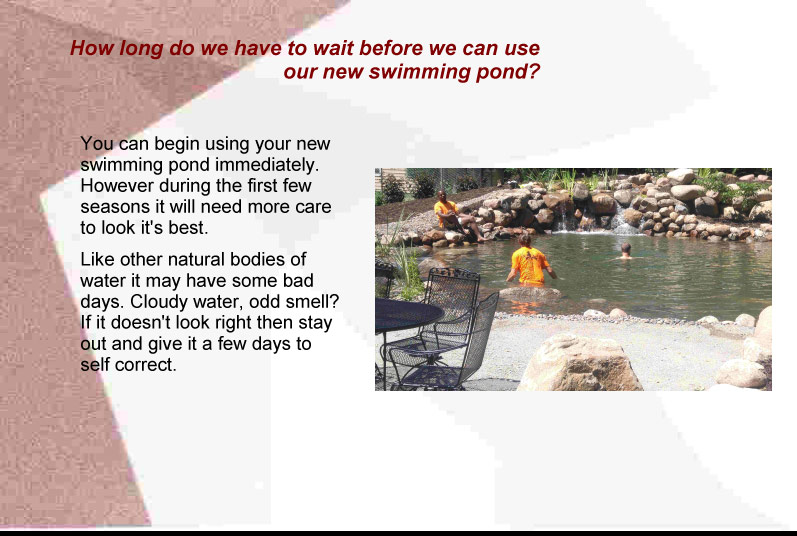 How long do we have to wait before we can use our new swimming pond?

You can begin using your new swimming pond immediately. However during the first few seasons it will need more care to look it's best.

Like other natural bodies of water it may have some bad days. Cloudy water, odd smell? If it doesn't look right then stay out and give it a few days to self correct.